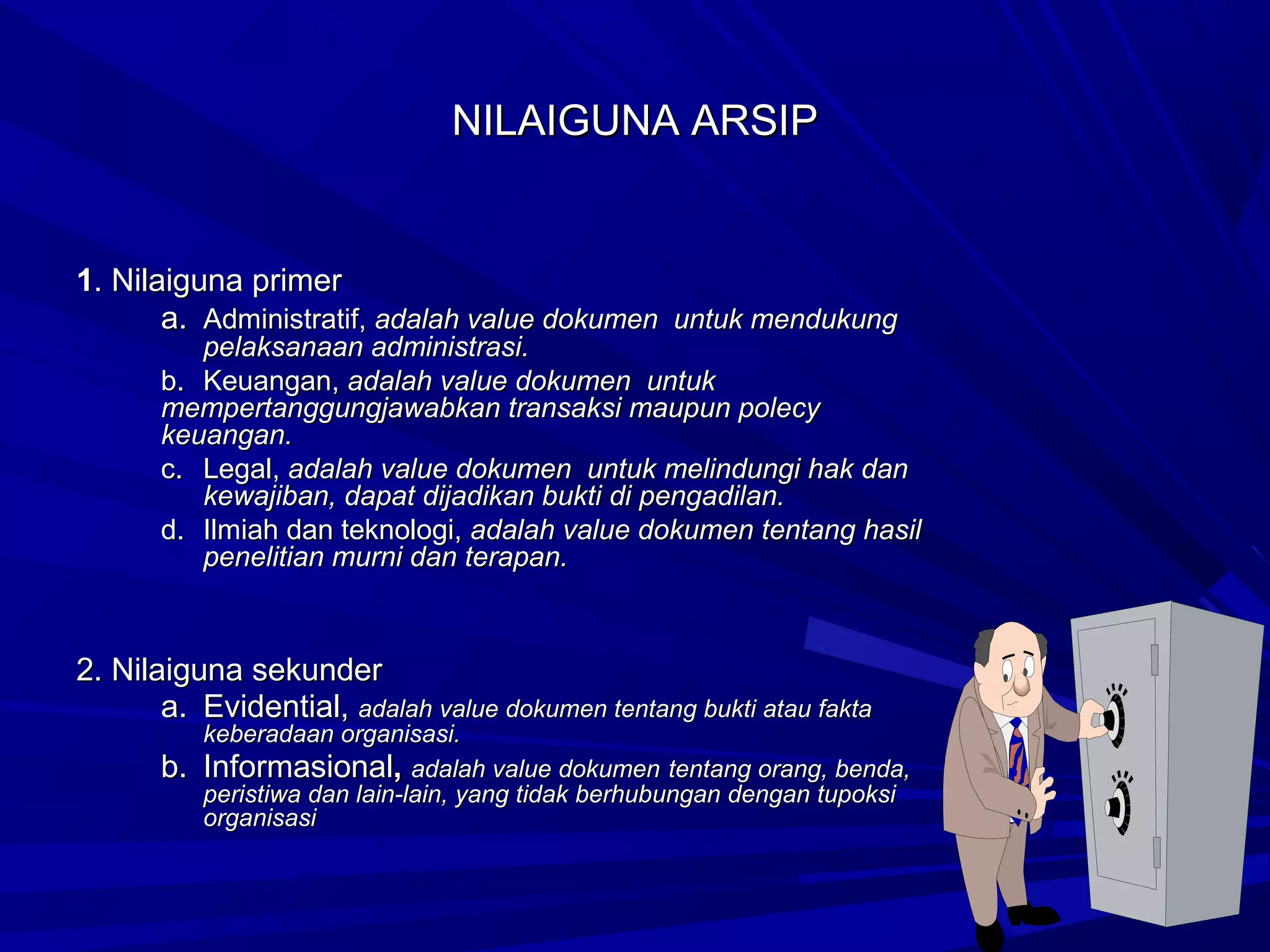 NILAIGUNA ARSIP

1. Nilaiguna primer

a. Administratif, adalah value dokumen untuk mendukung pelaksanaan administrasi.

b. Keuangan, adalah value dokumen untuk mempertanggungjawabkan transaksi maupun polecy keuangan.

c. Legal, adalah value dokumen untuk melindungi hak dan kewajiban, dapat dijadikan bukti di pengadilan.

d. Ilmiah dan teknologi, adalah value dokumen tentang hasil penelitian murni dan terapan.

2. Nilaiguna sekunder

a. Evidential, adalah value dokumen tentang bukti atau fakta keberadaan organisasi.

b. Informasional, adalah value dokumen tentang orang, benda, peristiwa dan lain-lain, yang tidak berhubungan dengan tupoksi organisasi